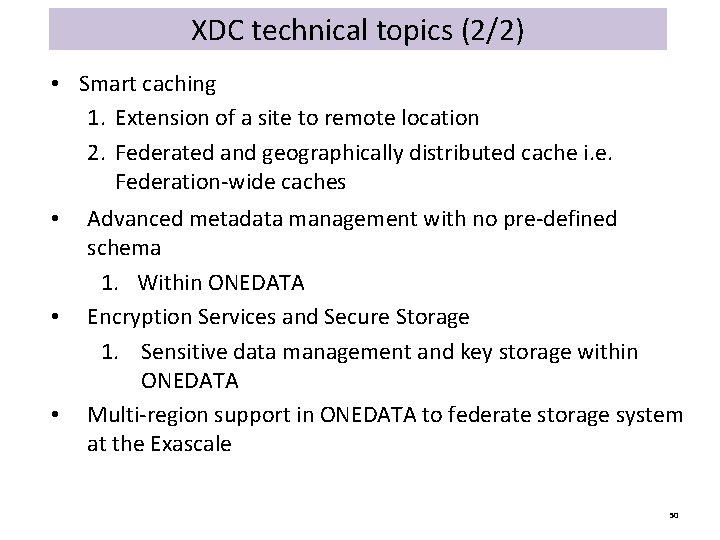 XDC technical topics (2/2)

• Smart caching
1. Extension of a site to remote location
2. Federated and geographically distributed cache i.e. Federation-wide caches
• Advanced metadata management with no pre-defined schema
1. Within ONEDATA
• Encryption Services and Secure Storage
1. Sensitive data management and key storage within ONEDATA
• Multi-region support in ONEDATA to federate storage system at the Exascale

50